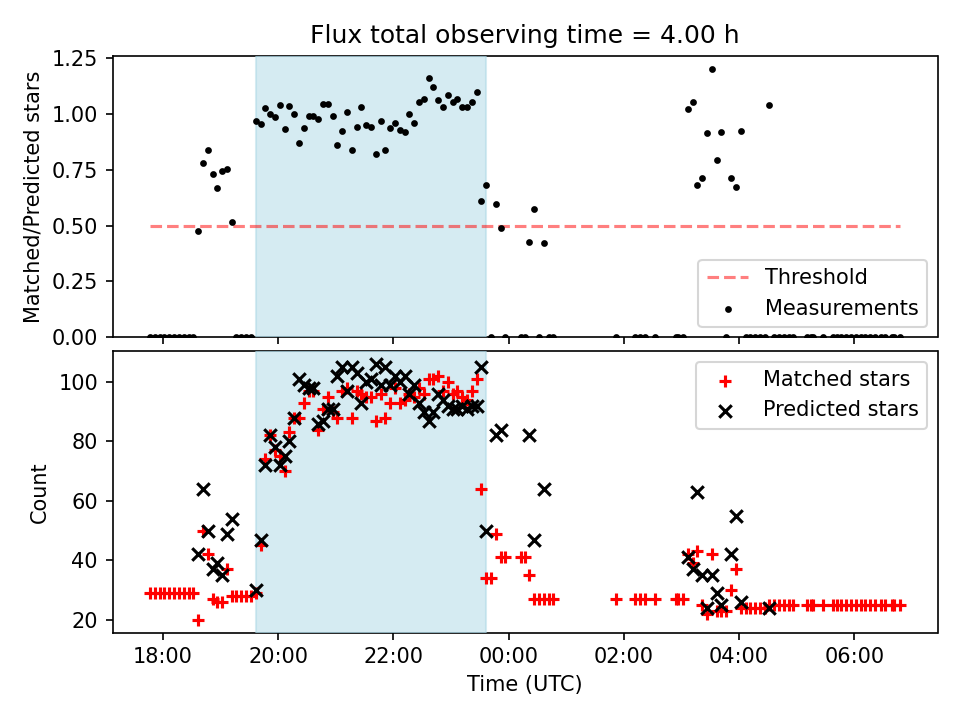 Flux total observing time = 4.00 h

Matched/Predicted stars

1.25
1.00
0.75
0.50
0.25
0.00

Threshold
Measurements

Count

100
80
60
40
20

Matched stars
Predicted stars

18:00
20:00
22:00
00:00
02:00
04:00
06:00

Time (UTC)